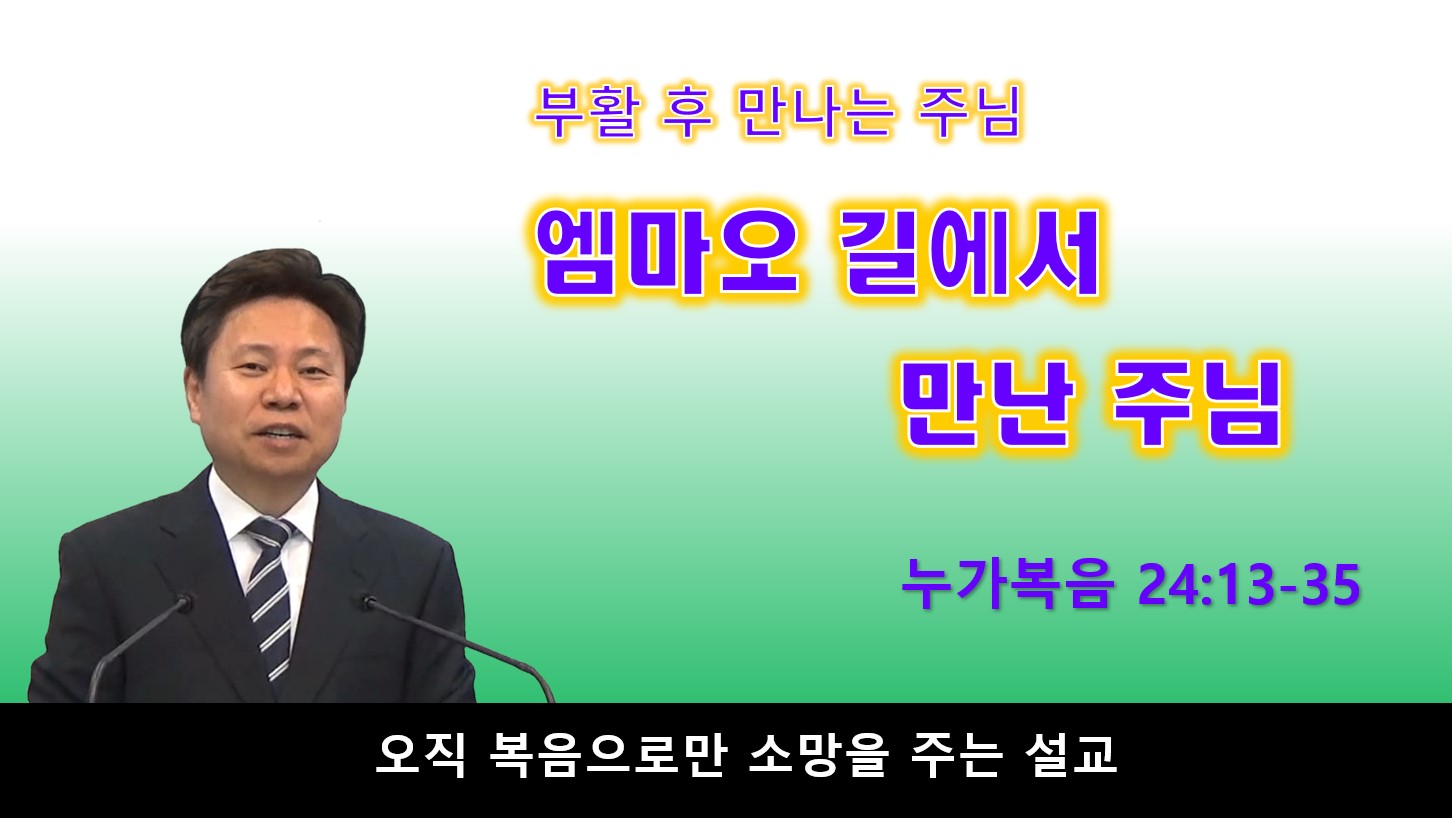 부활 후 만나는 주님

엠마오 길에서
만난 주님

누가복음 24:13-35

오직 복음으로만 소망을 주는 설교